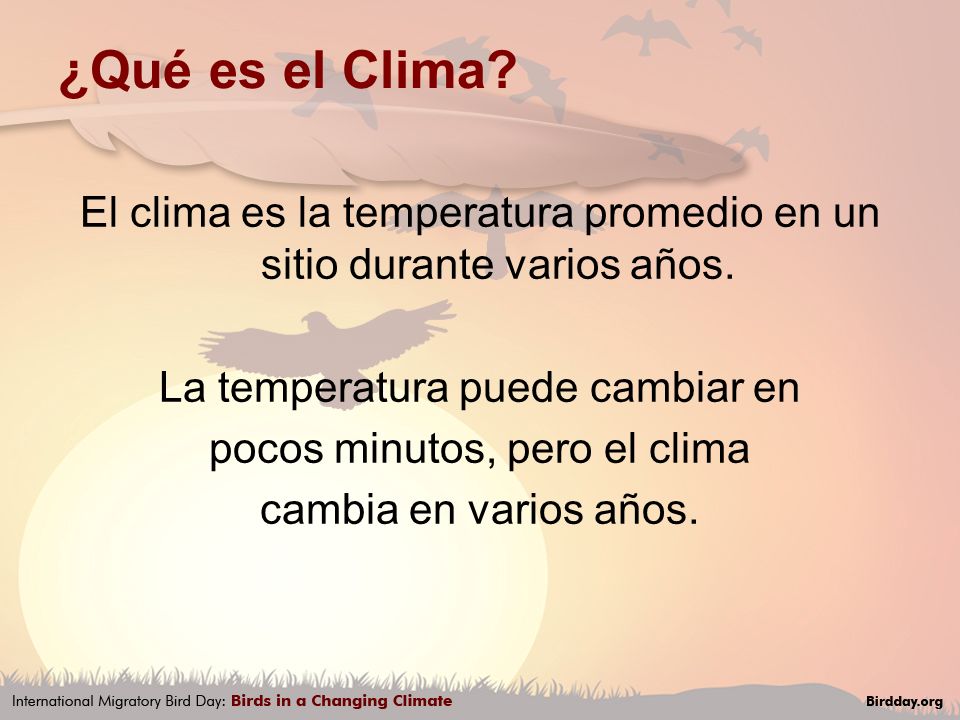 ¿Qué es el Clima?

El clima es la temperatura promedio en un sitio durante varios años.

La temperatura puede cambiar en pocos minutos, pero el clima cambia en varios años.

International Migratory Bird Day: Birds in a Changing Climate

Birdday.org